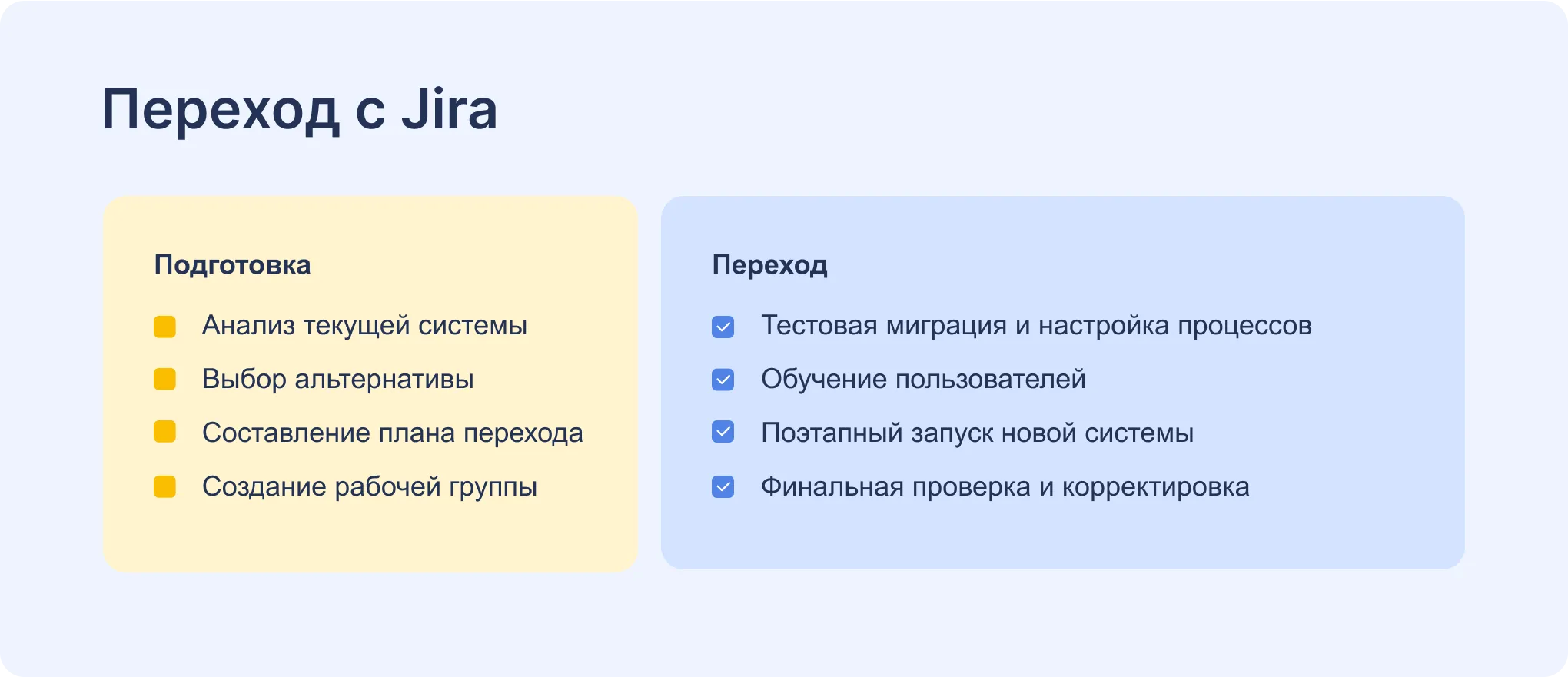 Переход с Jira

Подготовка

Анализ текущей системы

Выбор альтернативы

Составление плана перехода

Создание рабочей группы

Переход

Тестовая миграция и настройка процессов

Обучение пользователей

Поэтапный запуск новой системы

Финальная проверка и корректировка